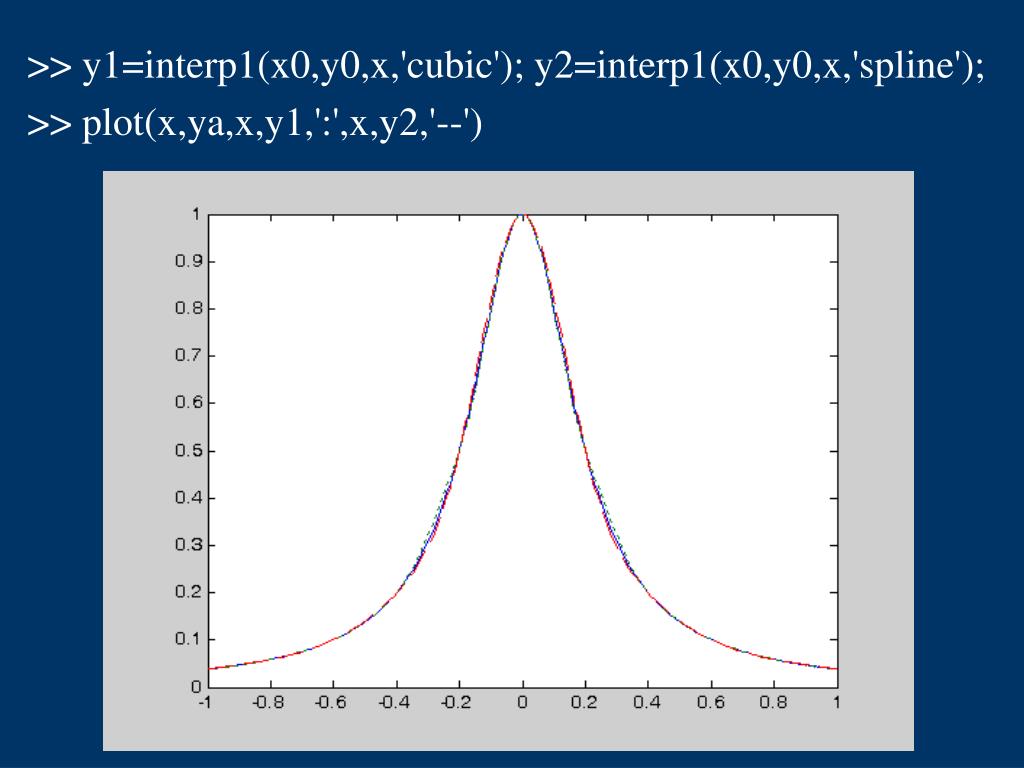 >> y1=interp1(x0,y0,x,'cubic'); y2=interp1(x0,y0,x,'spline');
>> plot(x,ya,x,y1,':',x,y2,'--')

1
0.9
0.8
0.7
0.6
0.5
0.4
0.3
0.2
0.1
0
-1 -0.8 -0.6 -0.4 -0.2 0 0.2 0.4 0.6 0.8 1